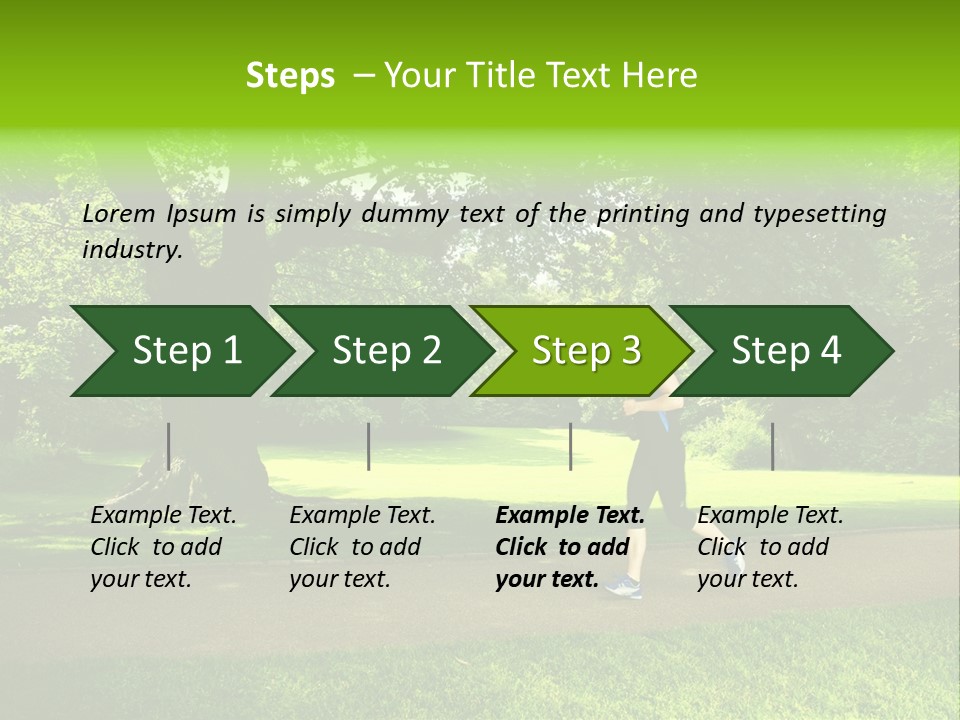 Steps – Your Title Text Here

Lorem Ipsum is simply dummy text of the printing and typesetting industry.

Step 1

Step 2

Step 3

Step 4

Example Text. Click to add your text.

Example Text. Click to add your text.

Example Text. Click to add your text.

Example Text. Click to add your text.